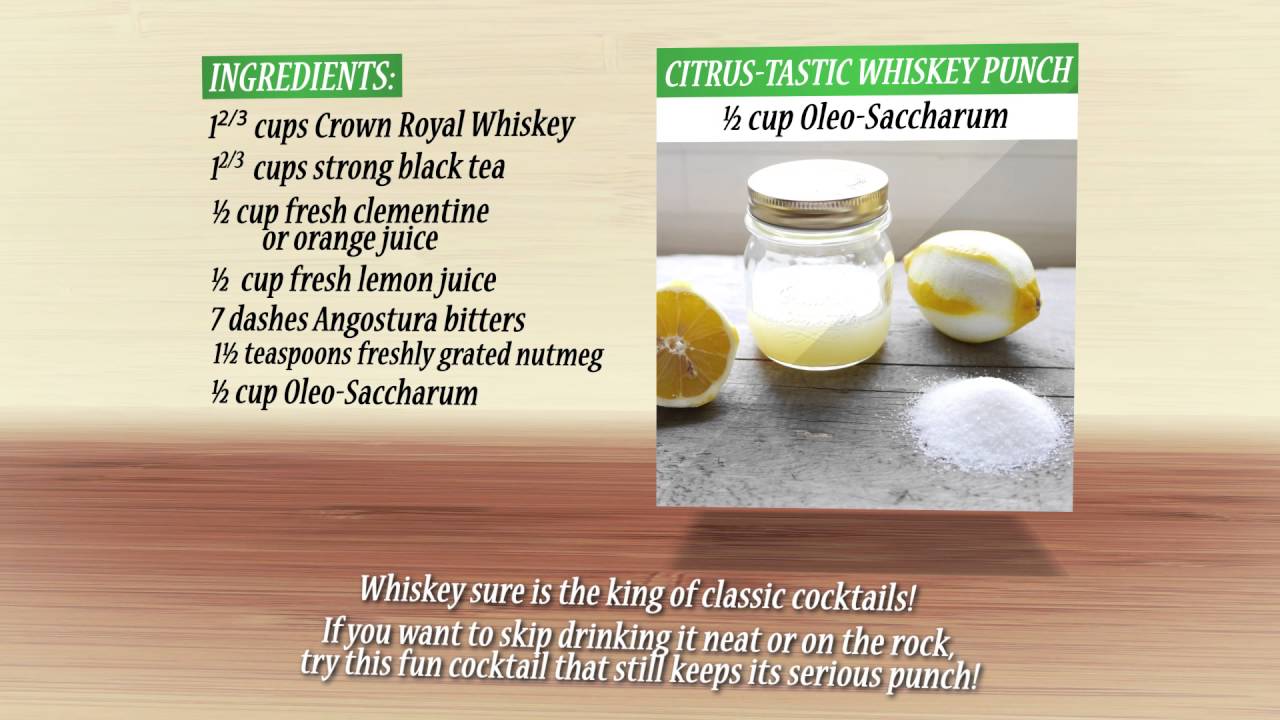 INGREDIENTS:

$1^{2/3}$ cups Crown Royal Whiskey
$1^{2/3}$ cups strong black tea
½ cup fresh clementine or orange juice
½ cup fresh lemon juice
7 dashes Angostura bitters
1½ teaspoons freshly grated nutmeg
½ cup Oleo-Saccharum

CITRUS-TASTIC WHISKEY PUNCH

½ cup Oleo-Saccharum

Whiskey sure is the king of classic cocktails!
If you want to skip drinking it neat or on the rock, try this fun cocktail that still keeps its serious punch!